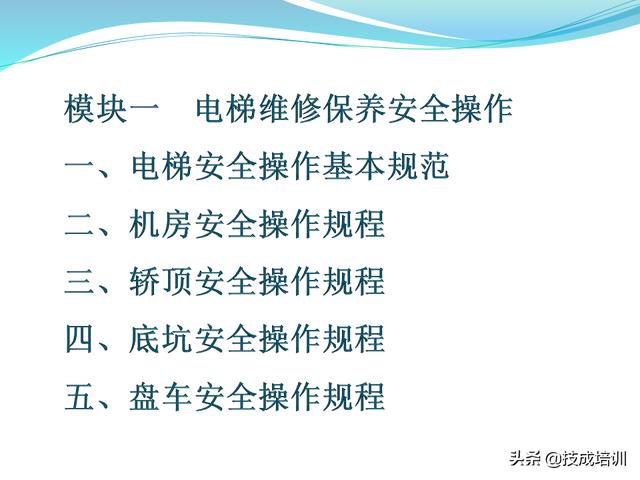 模块一　电梯维修保养安全操作

一、电梯安全操作基本规范

二、机房安全操作规程

三、轿顶安全操作规程

四、底坑安全操作规程

五、盘车安全操作规程

头条 @技成培训